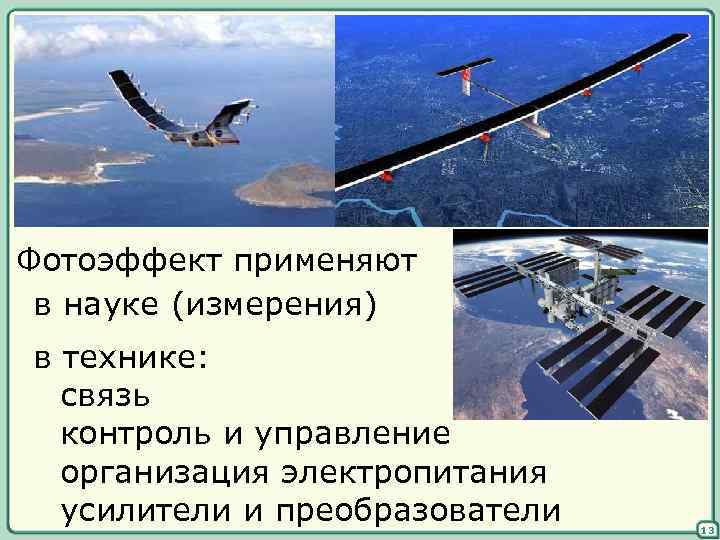 Фотоэффект применяют
в науке (измерения)
в технике:
связь
контроль и управление
организация электропитания
усилители и преобразователи

13